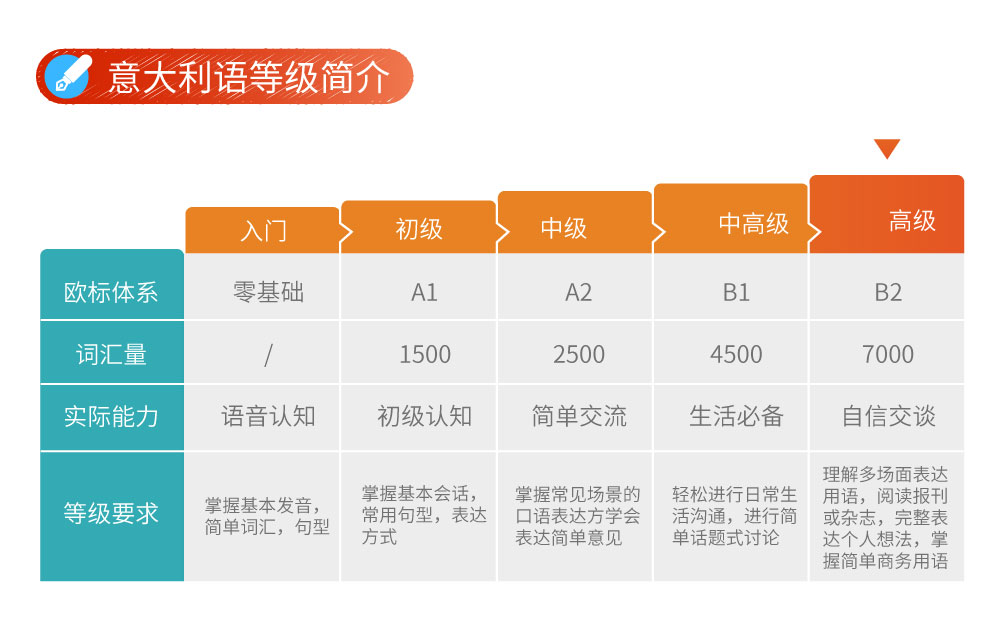 意大利语等级简介

|  | 入门 | 初级 | 中级 | 中高级 | 高级 |
|---|---|---|---|---|---|
| 欧标体系 | 零基础 | A1 | A2 | B1 | B2 |
| 词汇量 | / | 1500 | 2500 | 4500 | 7000 |
| 实际能力 | 语音认知 | 初级认知 | 简单交流 | 生活必备 | 自信交谈 |
| 等级要求 | 掌握基本发音，简单词汇，句型 | 掌握基本会话，常用句型，表达方式 | 掌握常见场景的口语表达方学会表达简单意见 | 轻松进行日常生活沟通，进行简单话题式讨论 | 理解多场面表达用语，阅读报刊或杂志，完整表达个人想法，掌握简单商务用语 |